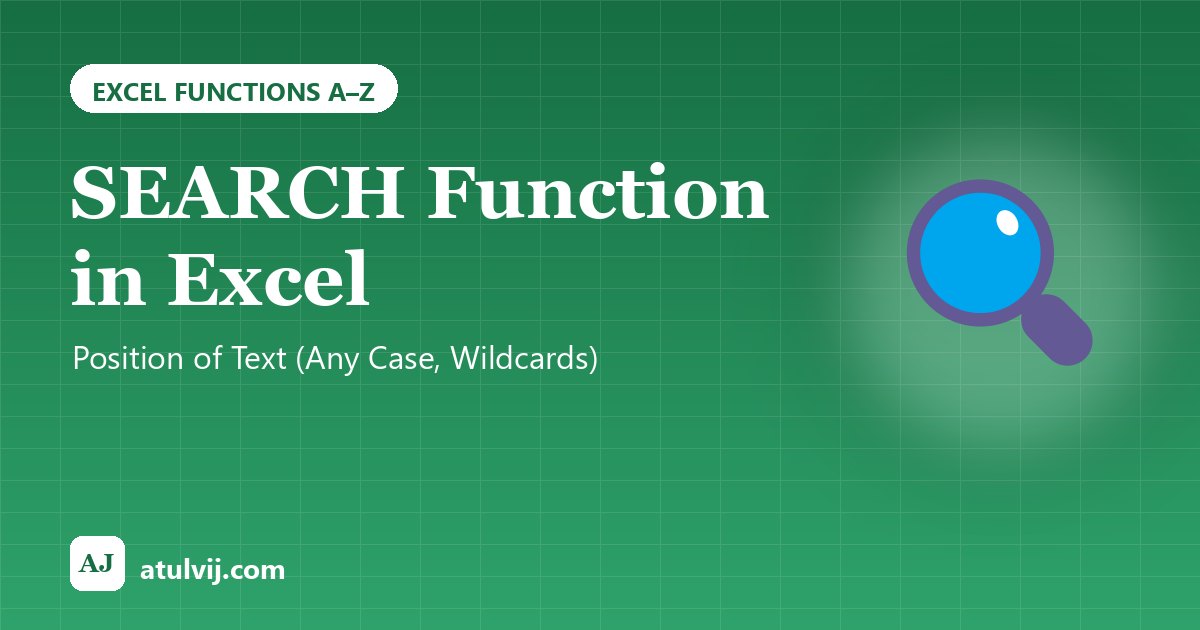 EXCEL FUNCTIONS A–Z

SEARCH Function in Excel

Position of Text (Any Case, Wildcards)

AJ

atulvij.com